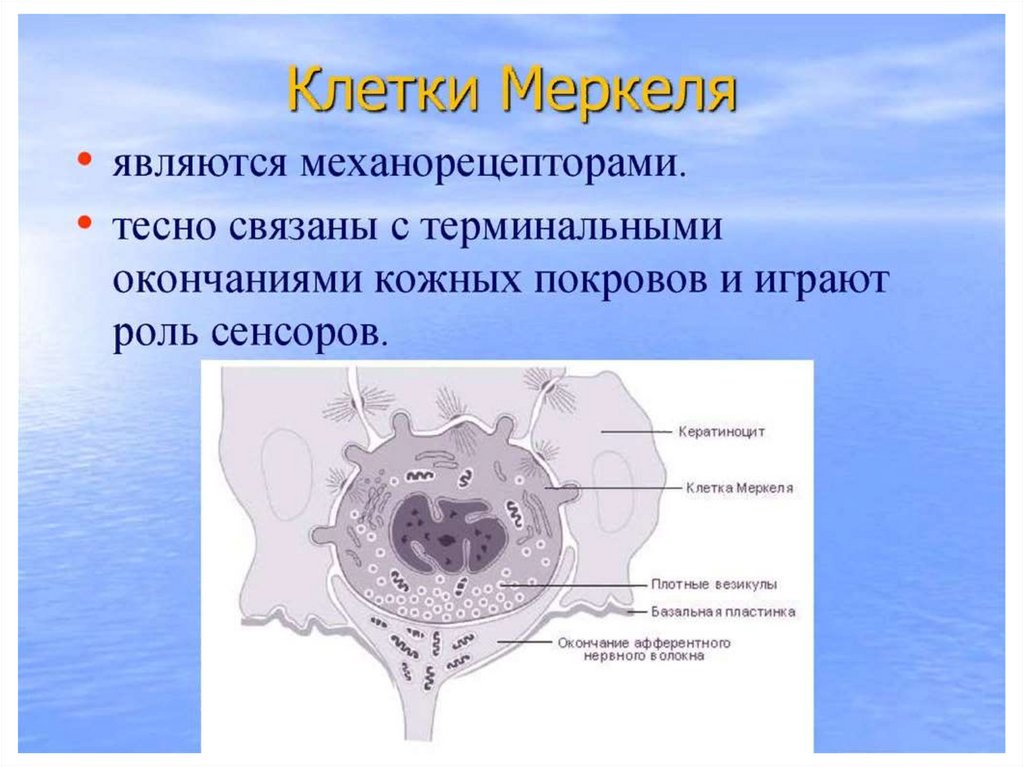 Клетки Меркеля

• являются механорецепторами.

• тесно связаны с терминальными окончаниями кожных покровов и играют роль сенсоров.

Кератиноцит

Клетка Меркеля

Плотные везикулы

Базальная пластинка

Окончание афферентного нервного волокна